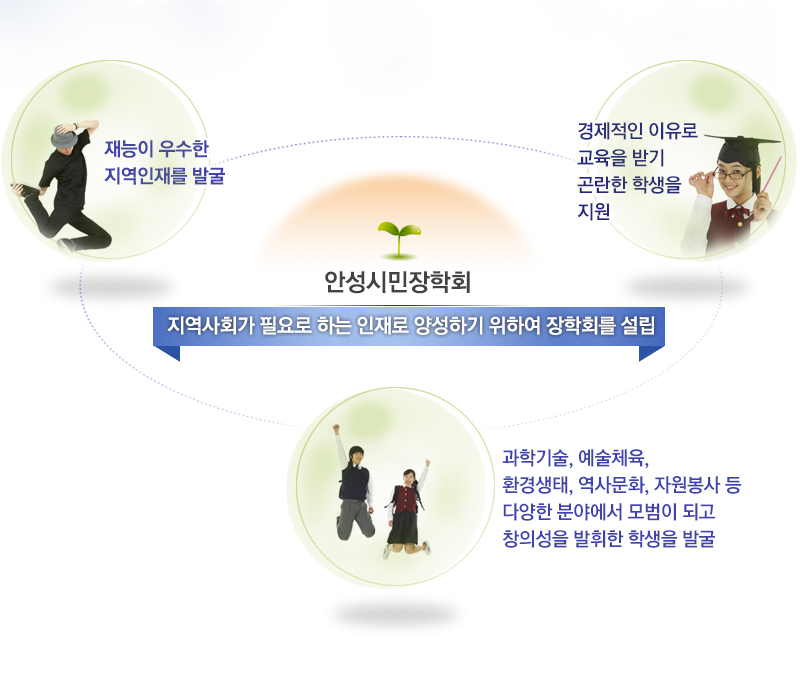 재능이 우수한
지역인재를 발굴

경제적인 이유로
교육을 받기
곤란한 학생을
지원

안성시민장학회

지역사회가 필요로 하는 인재로 양성하기 위하여 장학회를 설립

과학기술, 예술체육,
환경생태, 역사문화, 자원봉사 등
다양한 분야에서 모범이 되고
창의성을 발휘한 학생을 발굴